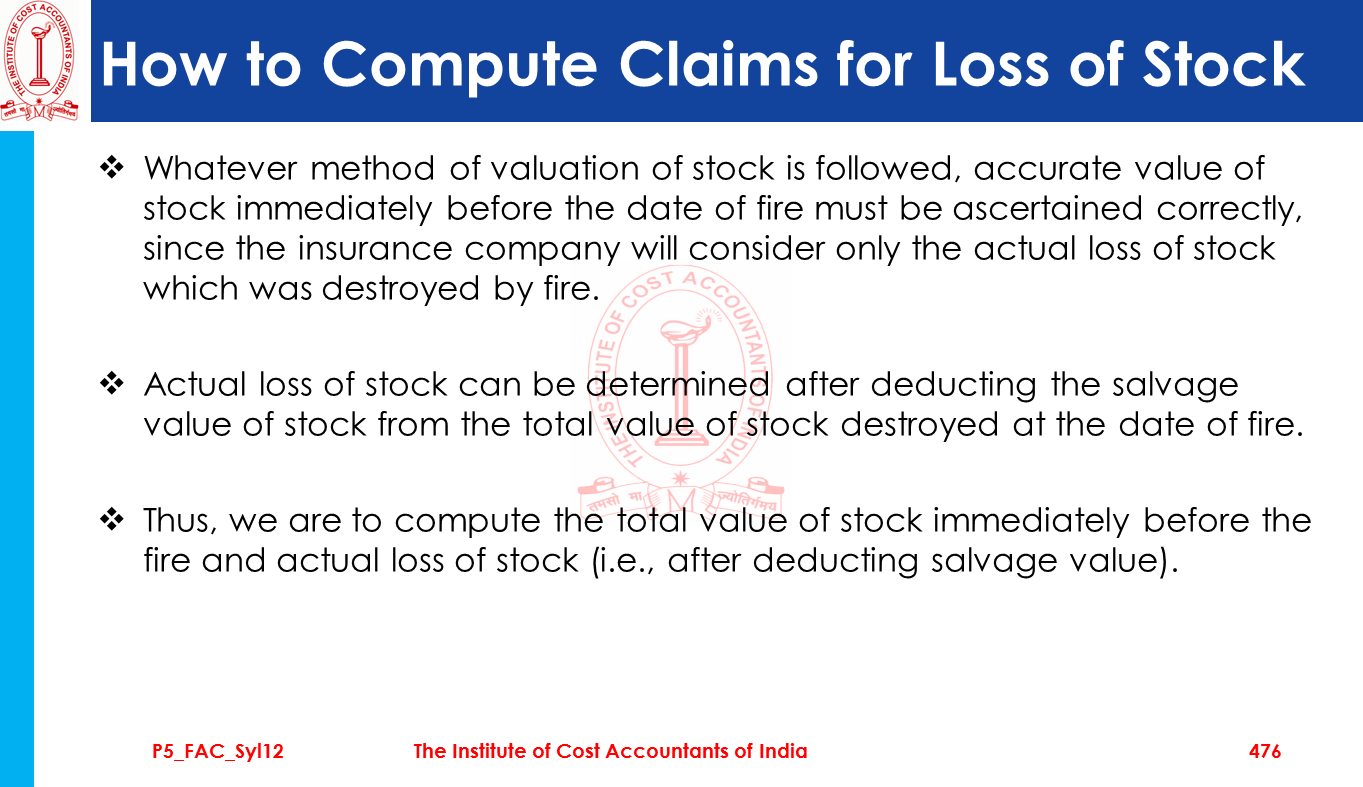 THE INSTITUTE OF COST ACCOUNTANTS OF INDIA

How to Compute Claims for Loss of Stock

❖ Whatever method of valuation of stock is followed, accurate value of stock immediately before the date of fire must be ascertained correctly, since the insurance company will consider only the actual loss of stock which was destroyed by fire.

❖ Actual loss of stock can be determined after deducting the salvage value of stock from the total value of stock destroyed at the date of fire.

❖ Thus, we are to compute the total value of stock immediately before the fire and actual loss of stock (i.e., after deducting salvage value).

THE INSTITUTE OF COST ACCOUNTANTS OF INDIA

P5_FAC_Syl12 The Institute of Cost Accountants of India 476